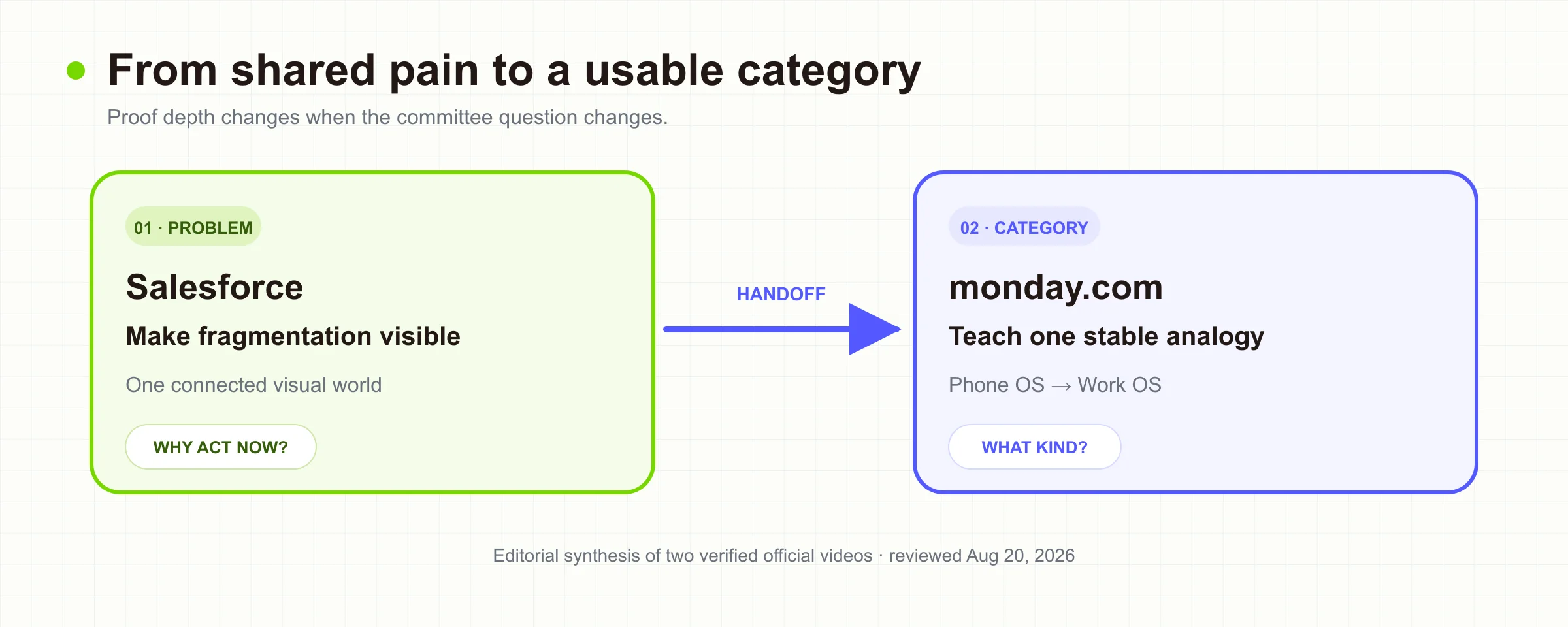 From shared pain to a usable category

Proof depth changes when the committee question changes.

01 · PROBLEM

Salesforce

Make fragmentation visible

One connected visual world

WHY ACT NOW?

HANDOFF

02 · CATEGORY

monday.com

Teach one stable analogy

Phone OS → Work OS

WHAT KIND?

Editorial synthesis of two verified official videos · reviewed Aug 20, 2026